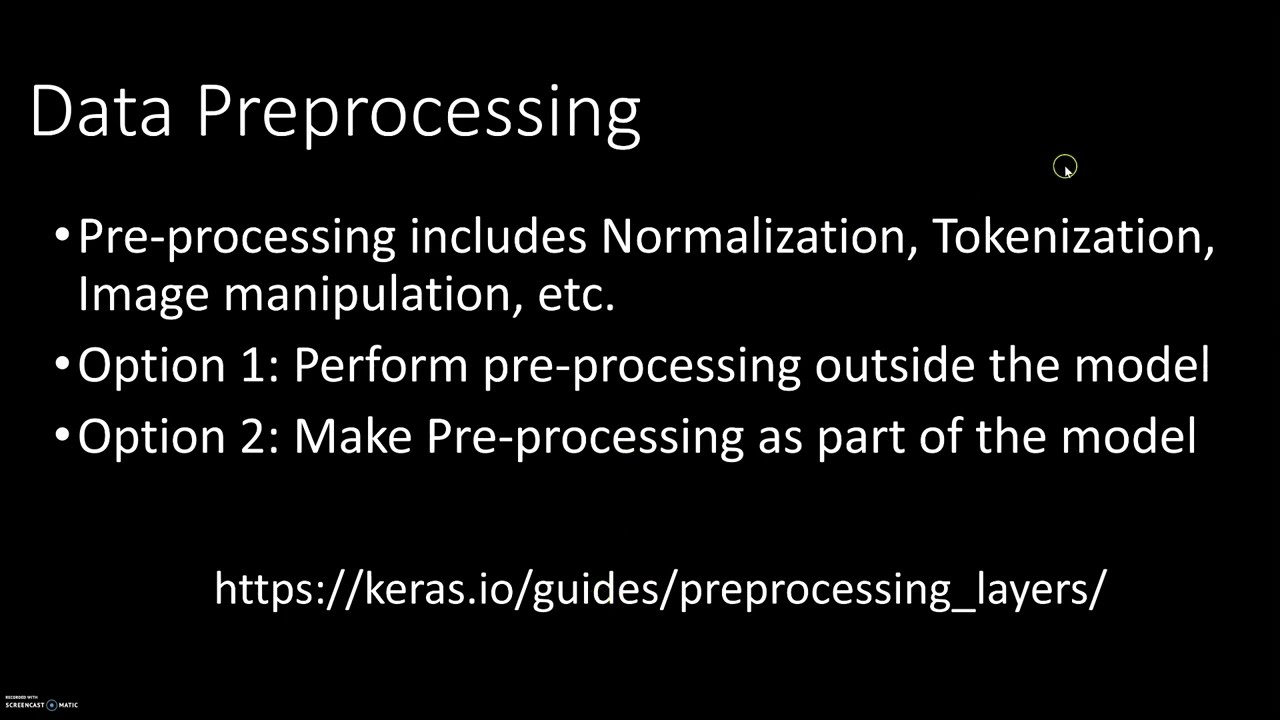 Data Preprocessing

• Pre-processing includes Normalization, Tokenization, Image manipulation, etc.

• Option 1: Perform pre-processing outside the model

• Option 2: Make Pre-processing as part of the model

https://keras.io/guides/preprocessing_layers/

RECORDED WITH SCREENCAST MATIC